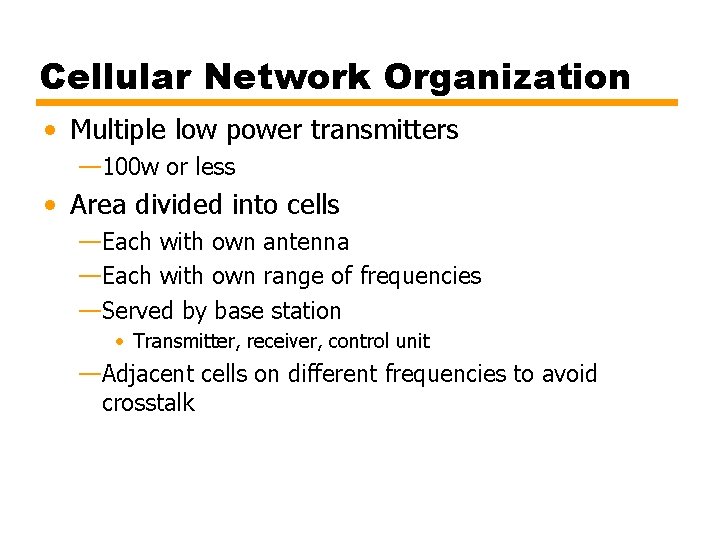 Cellular Network Organization

• Multiple low power transmitters
—100w or less
• Area divided into cells
—Each with own antenna
—Each with own range of frequencies
—Served by base station
• Transmitter, receiver, control unit
—Adjacent cells on different frequencies to avoid crosstalk